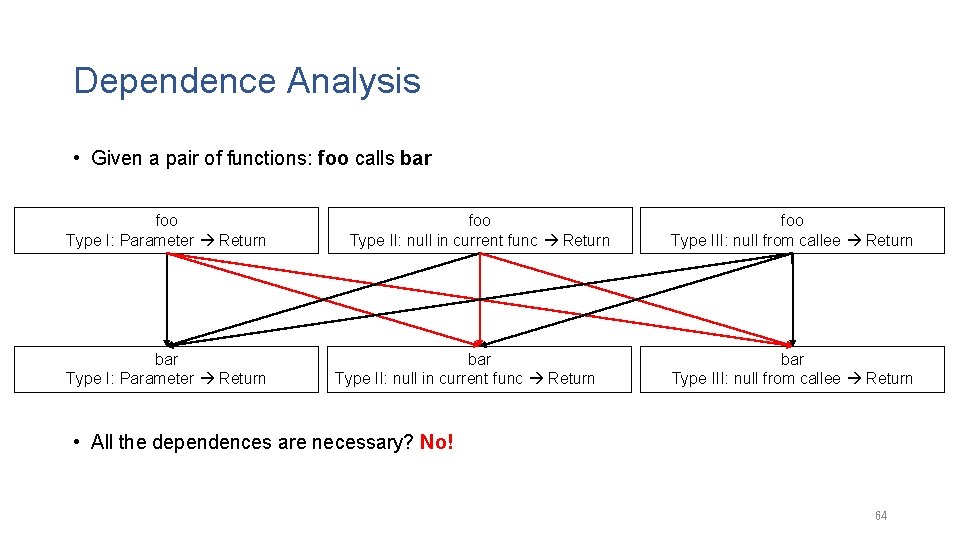 Dependence Analysis

• Given a pair of functions: foo calls bar

foo
Type I: Parameter → Return

foo
Type II: null in current func → Return

foo
Type III: null from callee → Return

bar
Type I: Parameter → Return

bar
Type II: null in current func → Return

bar
Type III: null from callee → Return

• All the dependences are necessary? No!

64